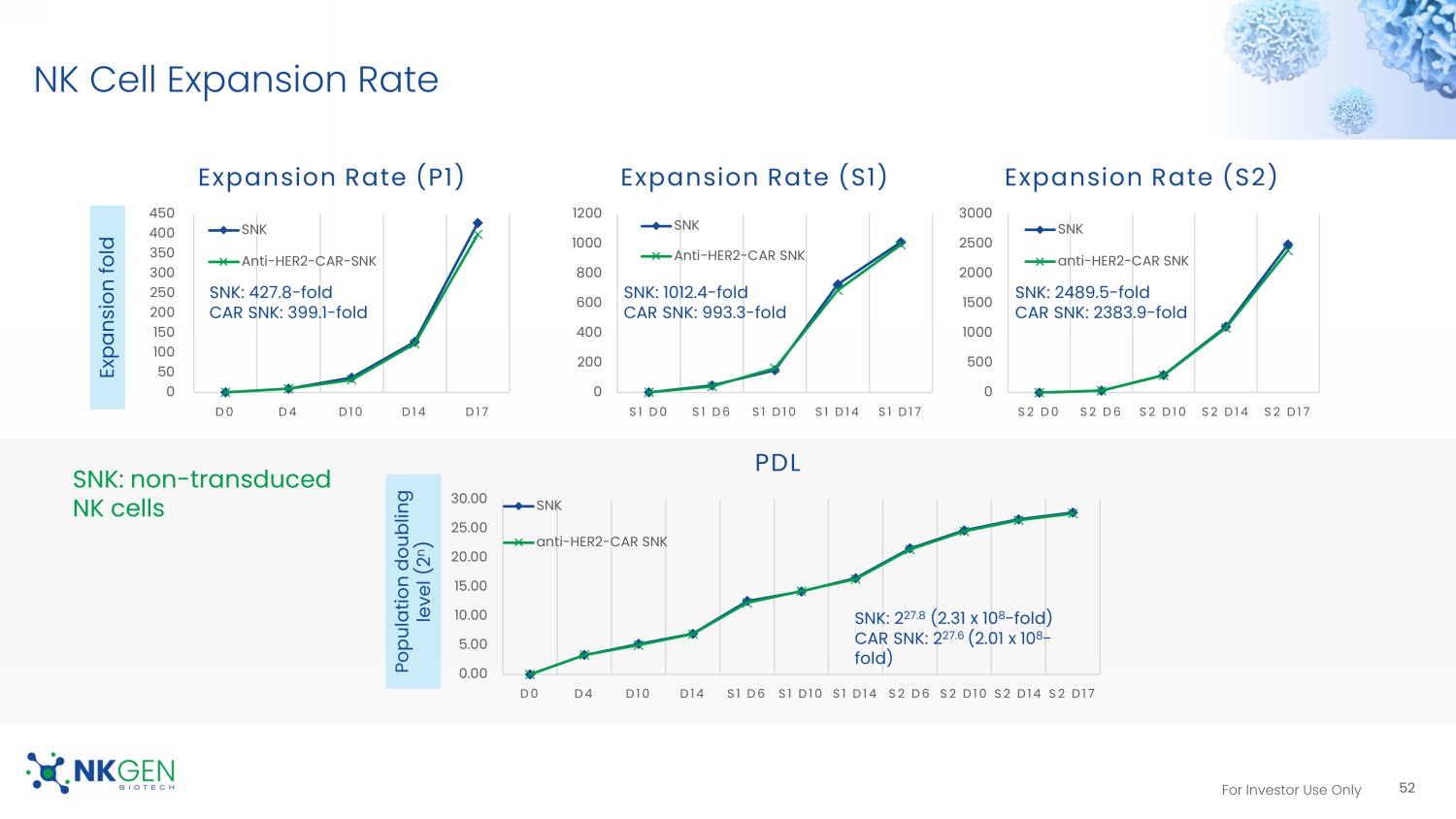 NK Cell Expansion Rate

Expansion Rate (P1)

Expansion fold

450
400
350
300
250
200
150
100
50
0

SNK
Anti-HER2-CAR-SNK

SNK: 427.8-fold
CAR SNK: 399.1-fold

D0 D4 D10 D14 D17

Expansion Rate (S1)

1200
1000
800
600
400
200
0

SNK
Anti-HER2-CAR SNK

SNK: 1012.4-fold
CAR SNK: 993.3-fold

S1 D0 S1 D6 S1 D10 S1 D14 S1 D17

Expansion Rate (S2)

3000
2500
2000
1500
1000
500
0

SNK
anti-HER2-CAR SNK

SNK: 2489.5-fold
CAR SNK: 2383.9-fold

S2 D0 S2 D6 S2 D10 S2 D14 S2 D17

SNK: non-transduced NK cells

PDL

Population doubling level ($2^n$)

30.00
25.00
20.00
15.00
10.00
5.00
0.00

SNK
anti-HER2-CAR SNK

SNK: $2^{27.8}$ (2.31 x $10^8$-fold)
CAR SNK: $2^{27.6}$ (2.01 x $10^8$-fold)

D0 D4 D10 D14 S1 D6 S1 D10 S1 D14 S2 D6 S2 D10 S2 D14 S2 D17

NKGEN BIOTECH

For Investor Use Only

52